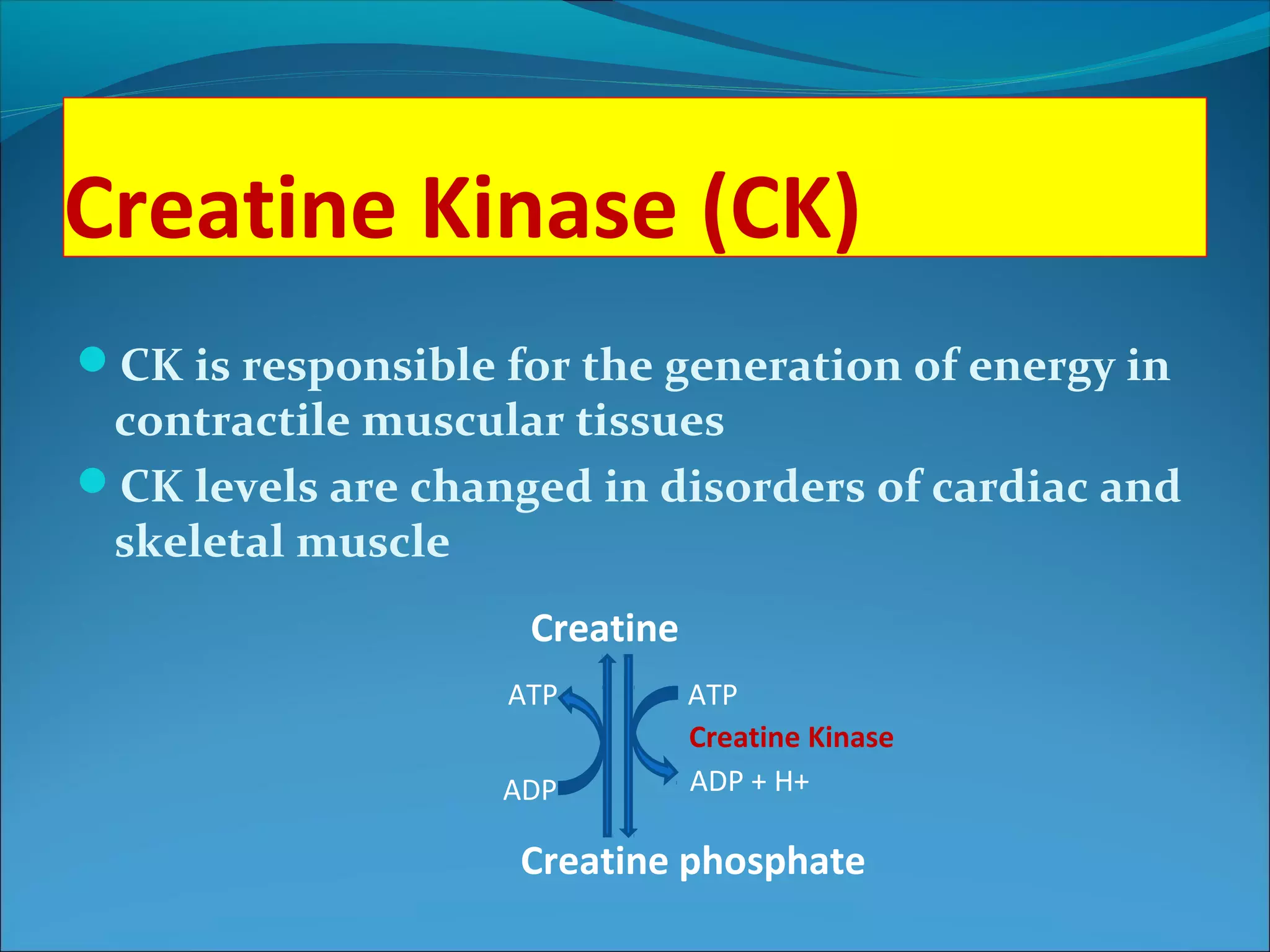 Creatine Kinase (CK)

CK is responsible for the generation of energy in contractile muscular tissues

CK levels are changed in disorders of cardiac and skeletal muscle

Creatine

ATP

ATP

Creatine Kinase

ADP

ADP + H+

Creatine phosphate